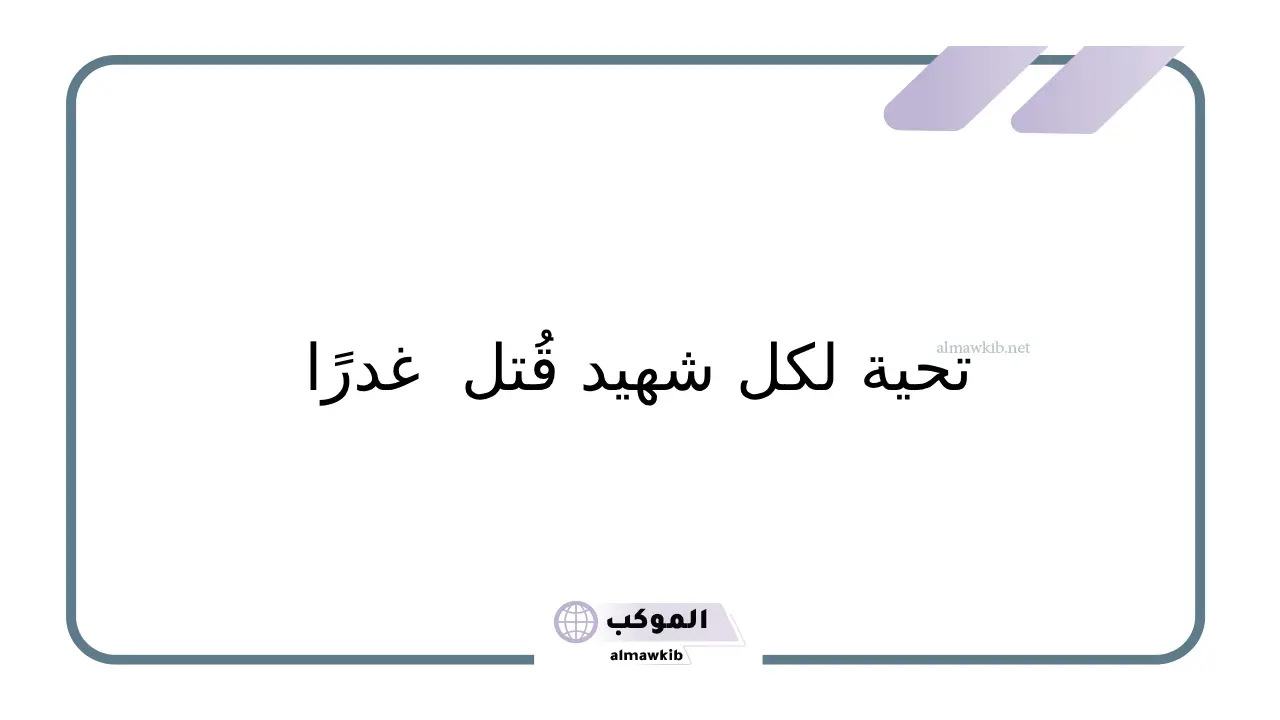 almawkib.net

تحية لكل شهيد قُتل غدرًا

الموكب
almawkib